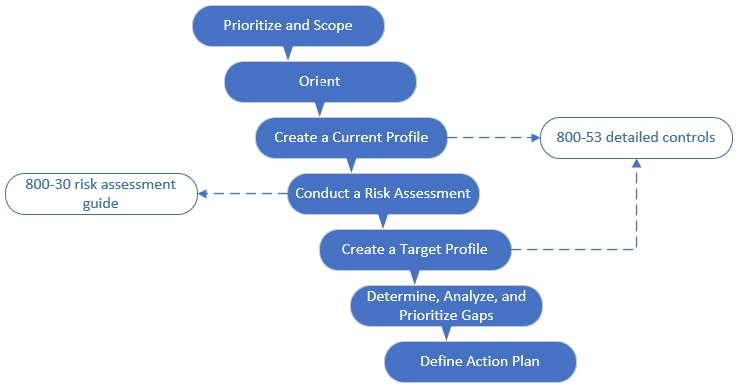 Prioritize and Scope

Orient

Create a Current Profile

800-53 detailed controls

800-30 risk assessment guide

Conduct a Risk Assessment

Create a Target Profile

Determine, Analyze, and Prioritize Gaps

Define Action Plan